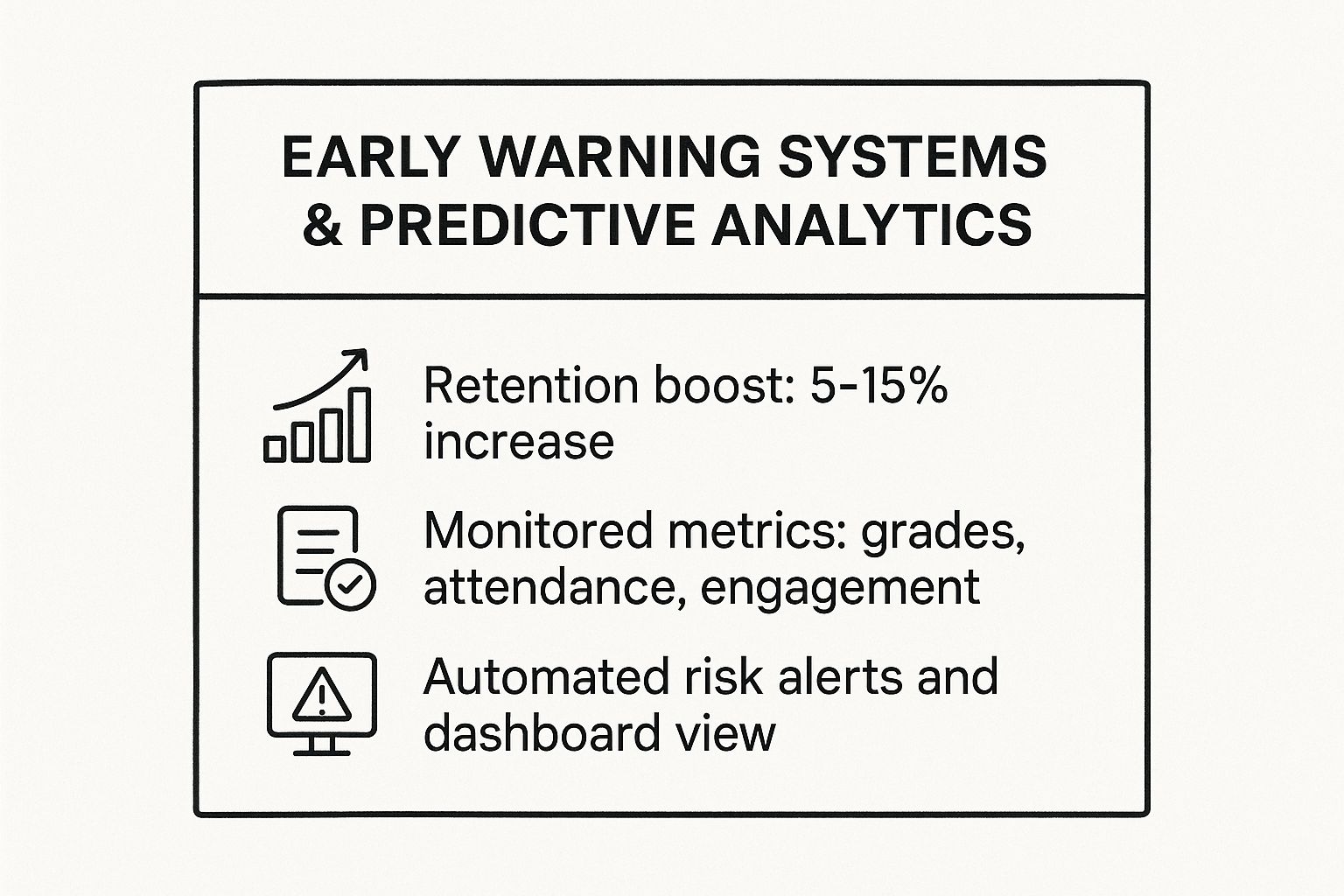 EARLY WARNING SYSTEMS & PREDICTIVE ANALYTICS

Retention boost: 5-15% increase

Monitored metrics: grades, attendance, engagement

Automated risk alerts and dashboard view